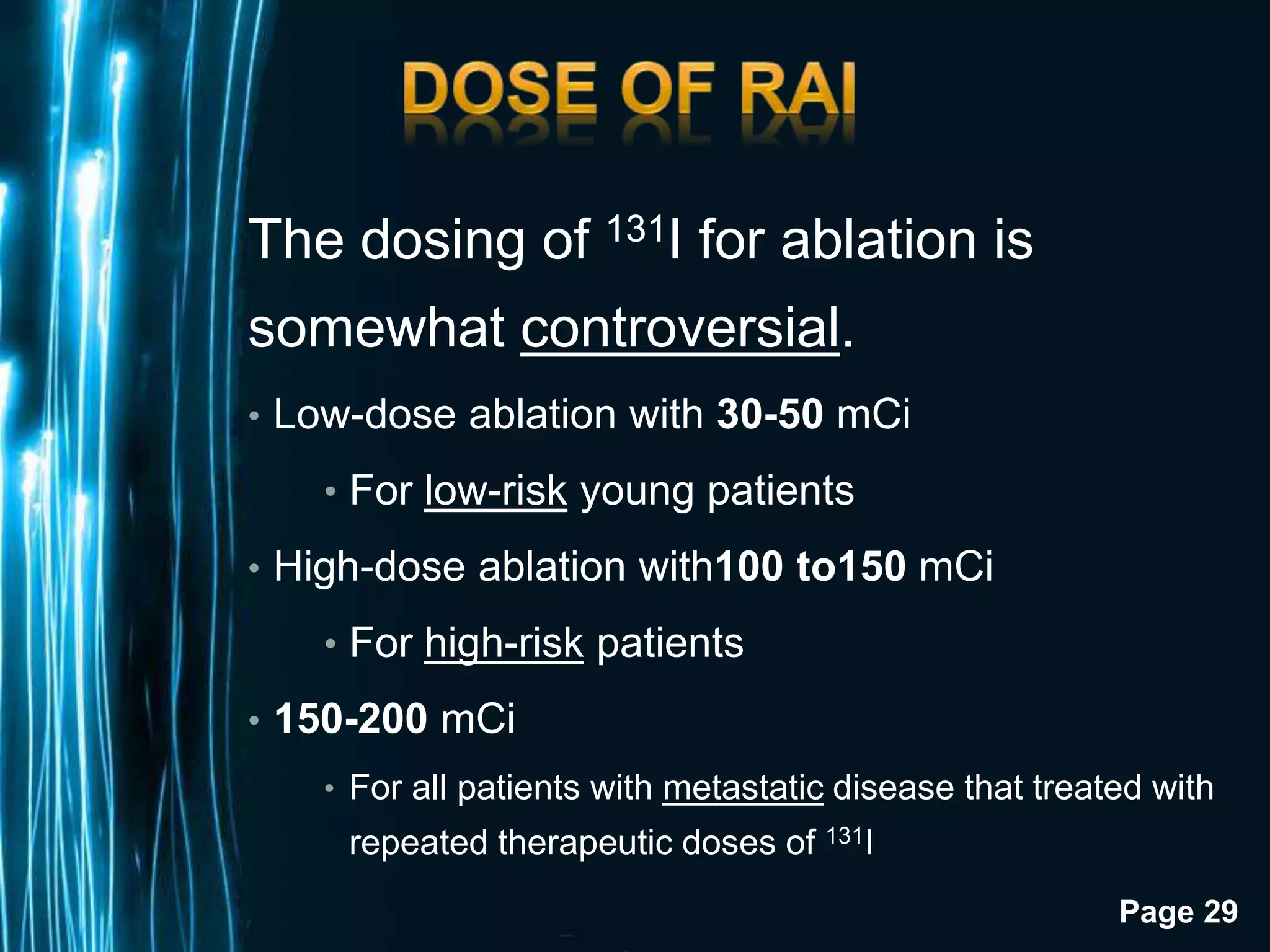 DOSE OF RAI

The dosing of $^{131}I$ for ablation is somewhat controversial.

• Low-dose ablation with 30-50 mCi

• For low-risk young patients

• High-dose ablation with100 to150 mCi

• For high-risk patients

• 150-200 mCi

• For all patients with metastatic disease that treated with repeated therapeutic doses of $^{131}I$

Page 29